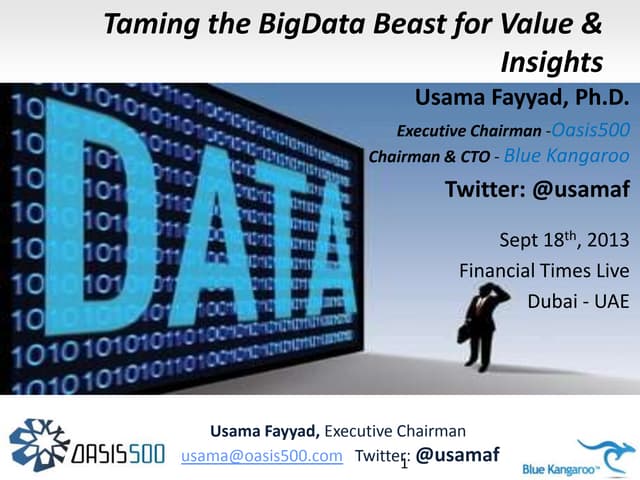 Taming the BigData Beast for Value & Insights

DATA

Usama Fayyad, Ph.D.

Executive Chairman -Oasis500

Chairman & CTO - Blue Kangaroo

Twitter: @usamaf

Sept 18$^{th}$, 2013

Financial Times Live

Dubai - UAE

OASIS500

Usama Fayyad, Executive Chairman

usama@oasis500.com Twitter: @usamaf

1

Blue Kangaroo™